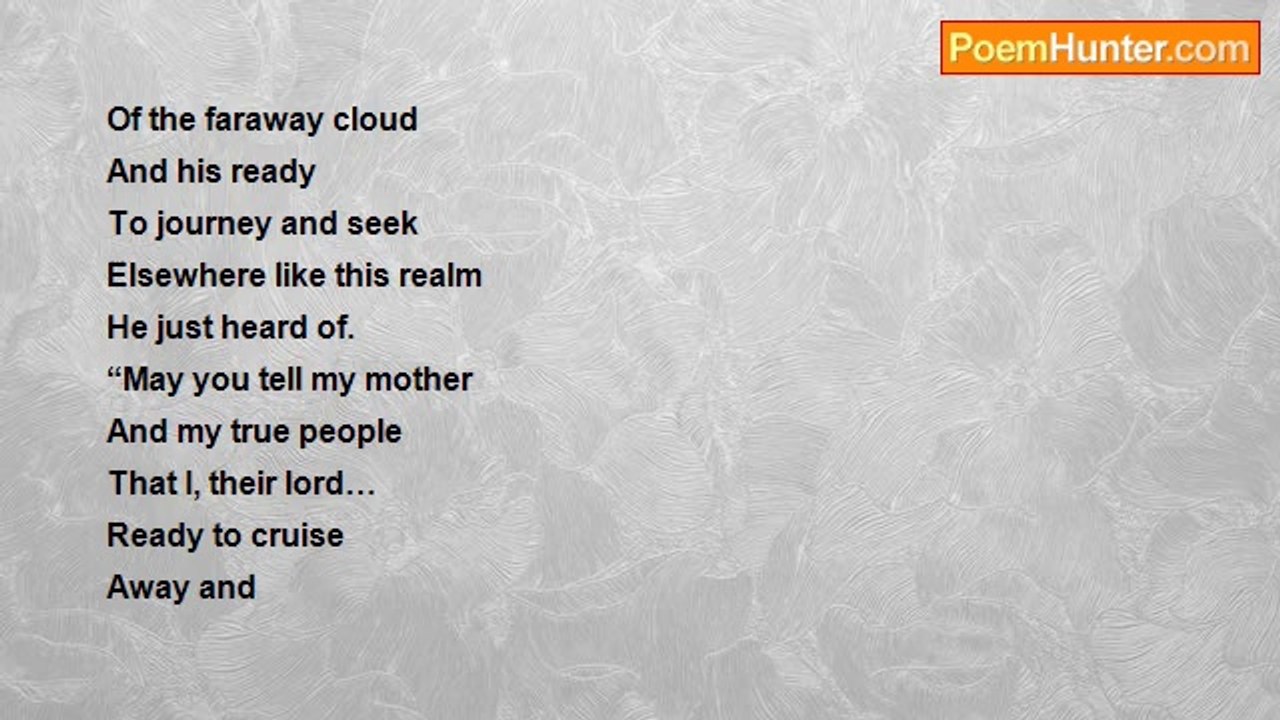 PoemHunter.com

Of the faraway cloud
And his ready
To journey and seek
Elsewhere like this realm
He just heard of.
“May you tell my mother
And my true people
That I, their lord…
Ready to cruise
Away and